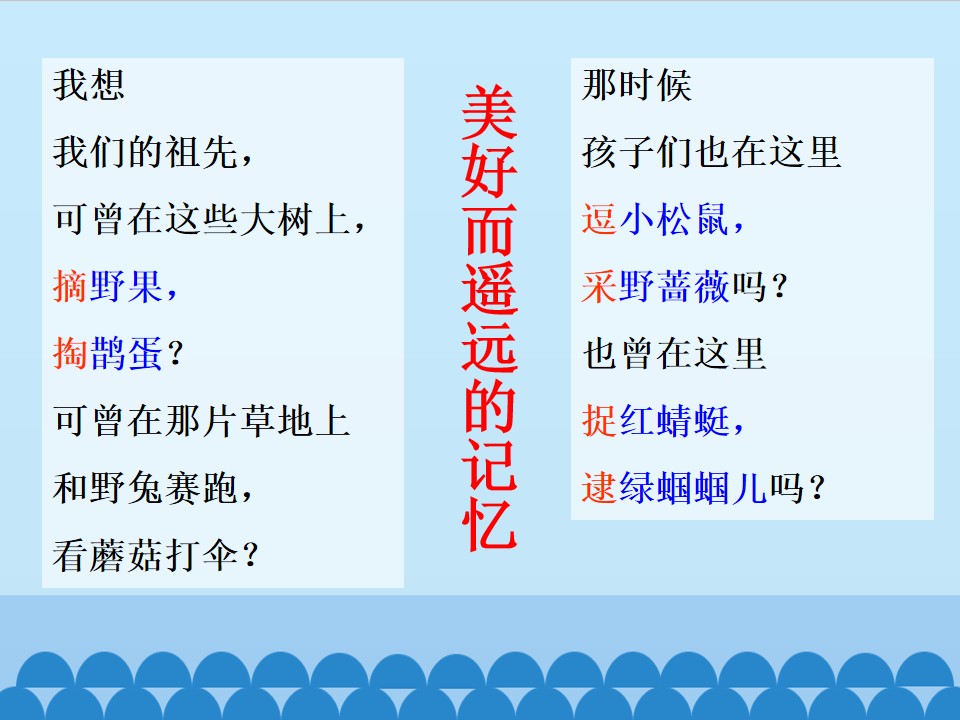 我想
我们的祖先，
可曾在这些大树上，
摘野果，
掏鹊蛋？
可曾在那片草地上
和野兔赛跑，
看蘑菇打伞？

美好而遥远的记忆

那时候
孩子们也在这里
逗小松鼠，
采野蔷薇吗？
也曾在这里
捉红蜻蜓，
逮绿蝈蝈儿吗？